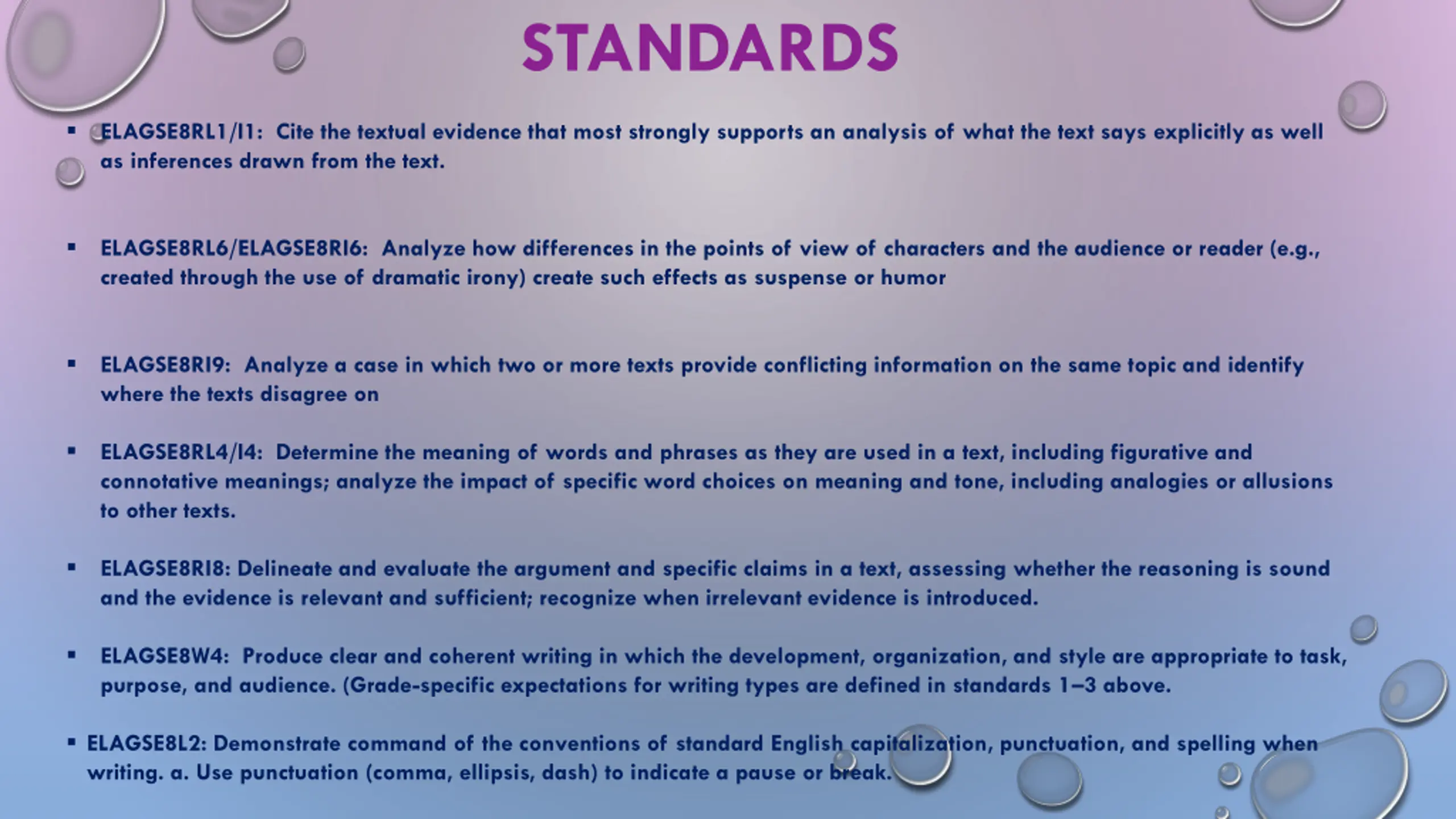 STANDARDS

▪ ELAGSE8RL1/I1: Cite the textual evidence that most strongly supports an analysis of what the text says explicitly as well as inferences drawn from the text.

▪ ELAGSE8RL6/ELAGSE8RI6: Analyze how differences in the points of view of characters and the audience or reader (e.g., created through the use of dramatic irony) create such effects as suspense or humor

▪ ELAGSE8RI9: Analyze a case in which two or more texts provide conflicting information on the same topic and identify where the texts disagree on

▪ ELAGSE8RL4/I4: Determine the meaning of words and phrases as they are used in a text, including figurative and connotative meanings; analyze the impact of specific word choices on meaning and tone, including analogies or allusions to other texts.

▪ ELAGSE8RI8: Delineate and evaluate the argument and specific claims in a text, assessing whether the reasoning is sound and the evidence is relevant and sufficient; recognize when irrelevant evidence is introduced.

▪ ELAGSE8W4: Produce clear and coherent writing in which the development, organization, and style are appropriate to task, purpose, and audience. (Grade-specific expectations for writing types are defined in standards 1–3 above.

▪ ELAGSE8L2: Demonstrate command of the conventions of standard English capitalization, punctuation, and spelling when writing. a. Use punctuation (comma, ellipsis, dash) to indicate a pause or break.